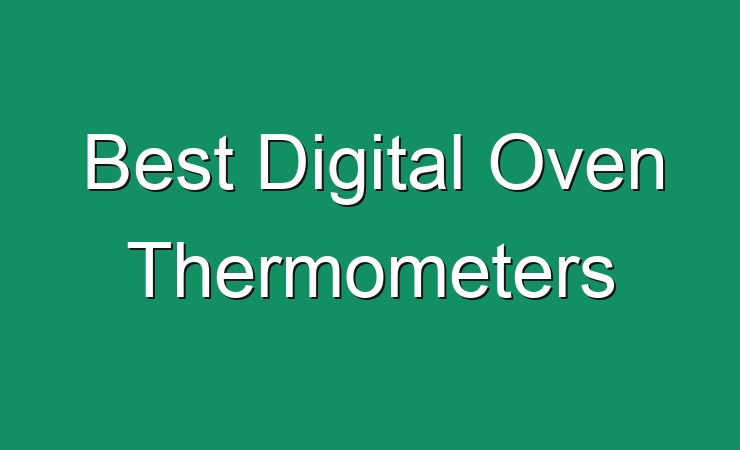 Best Digital Oven Thermometers